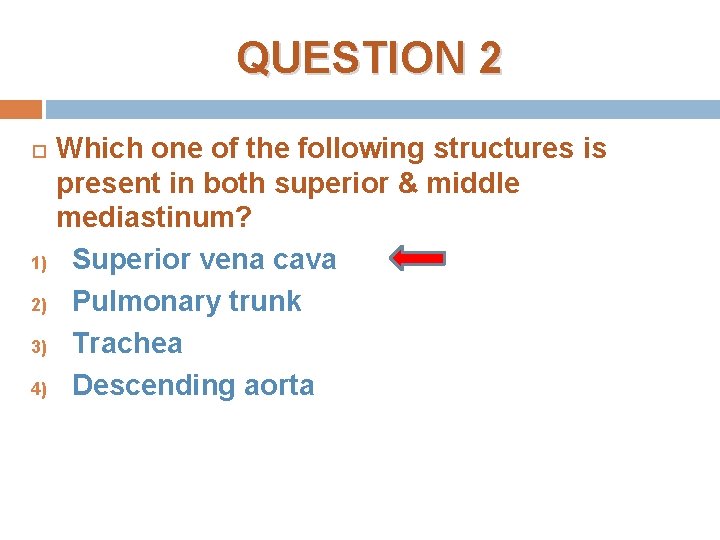 QUESTION 2

Which one of the following structures is present in both superior & middle mediastinum?

1) Superior vena cava
2) Pulmonary trunk
3) Trachea
4) Descending aorta